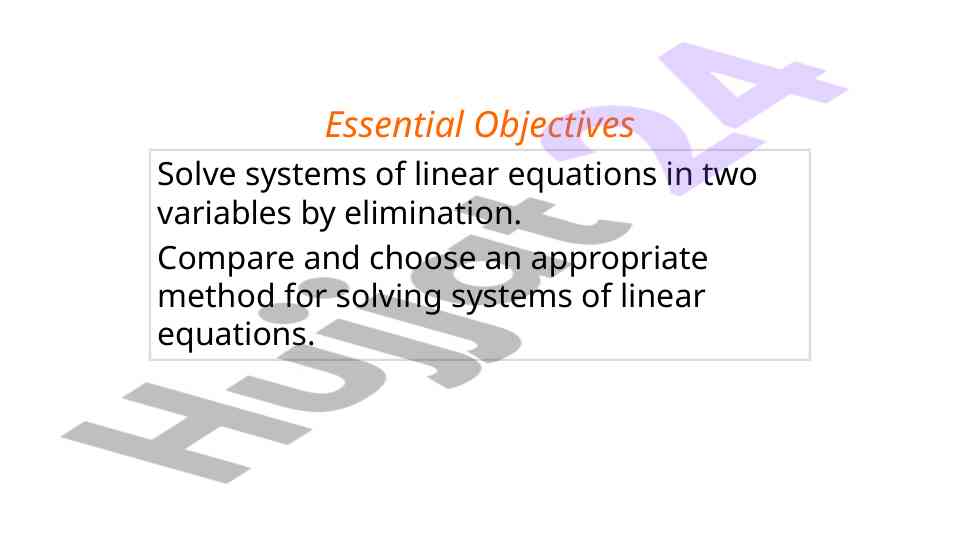 Essential Objectives

Solve systems of linear equations in two variables by elimination.

Compare and choose an appropriate method for solving systems of linear equations.

Hujjat24